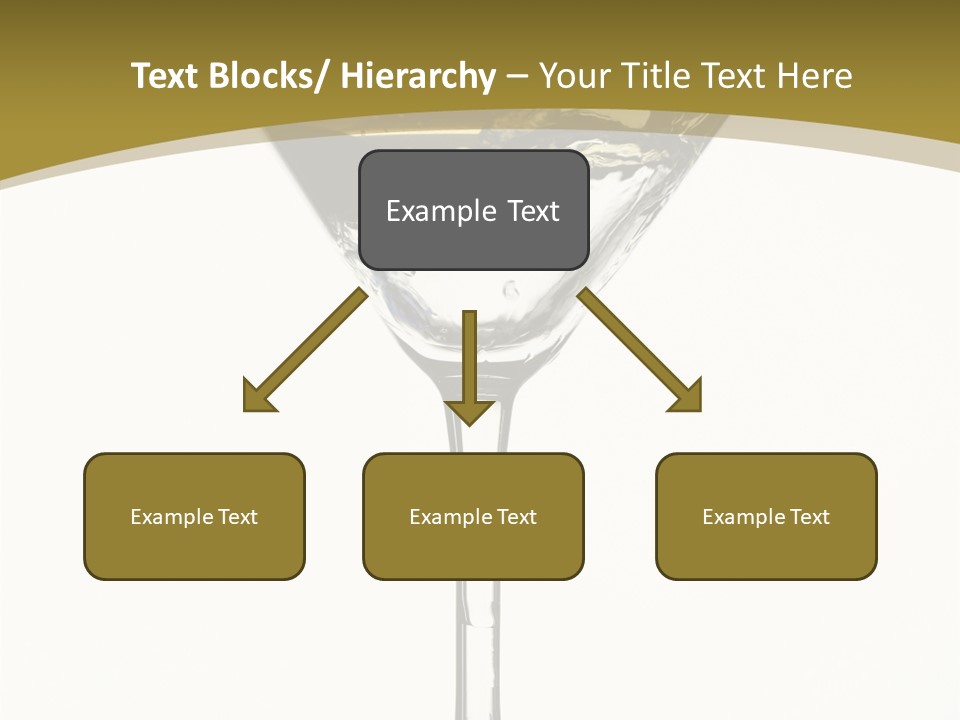 Text Blocks/ Hierarchy – Your Title Text Here

Example Text

Example Text

Example Text

Example Text